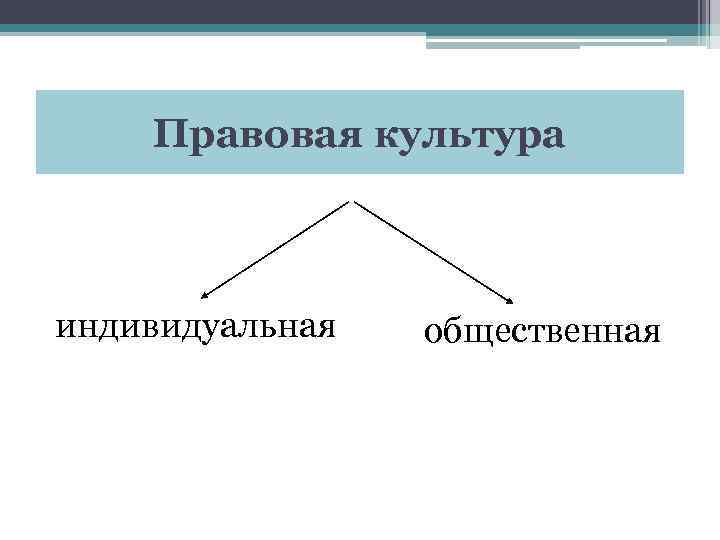 Правовая культура

индивидуальная

общественная